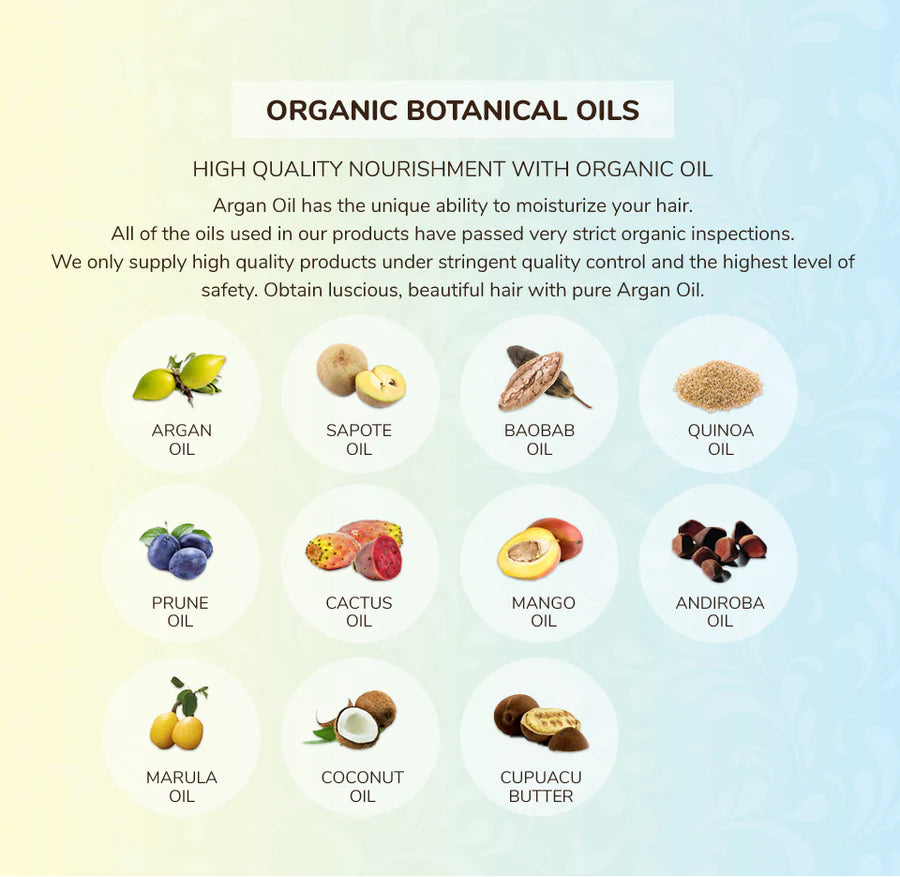 ORGANIC BOTANICAL OILS

HIGH QUALITY NOURISHMENT WITH ORGANIC OIL

Argan Oil has the unique ability to moisturize your hair. All of the oils used in our products have passed very strict organic inspections. We only supply high quality products under stringent quality control and the highest level of safety. Obtain luscious, beautiful hair with pure Argan Oil.

ARGAN OIL

SAPOTE OIL

BAOBAB OIL

QUINOA OIL

PRUNE OIL

CACTUS OIL

MANGO OIL

ANDIROBA OIL

MARULA OIL

COCONUT OIL

CUPUACU BUTTER